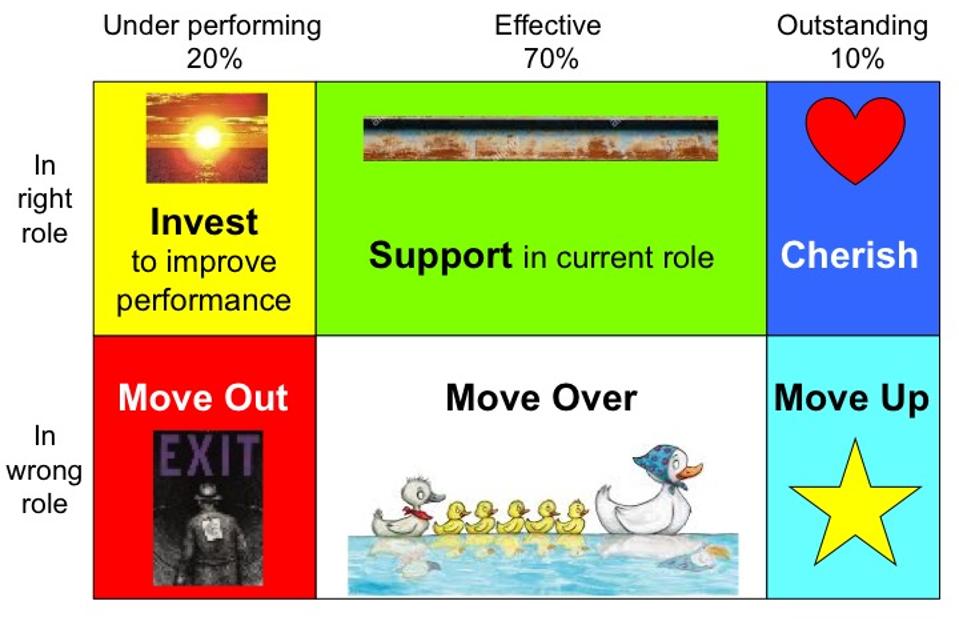 |  | Under performing 20% | Effective 70% | Outstanding 10% |
|---|---|---|---|
| In right role | **Invest** to improve performance | **Support** in current role | **Cherish** |
| In wrong role | **Move Out** EXIT | **Move Over** | **Move Up** |